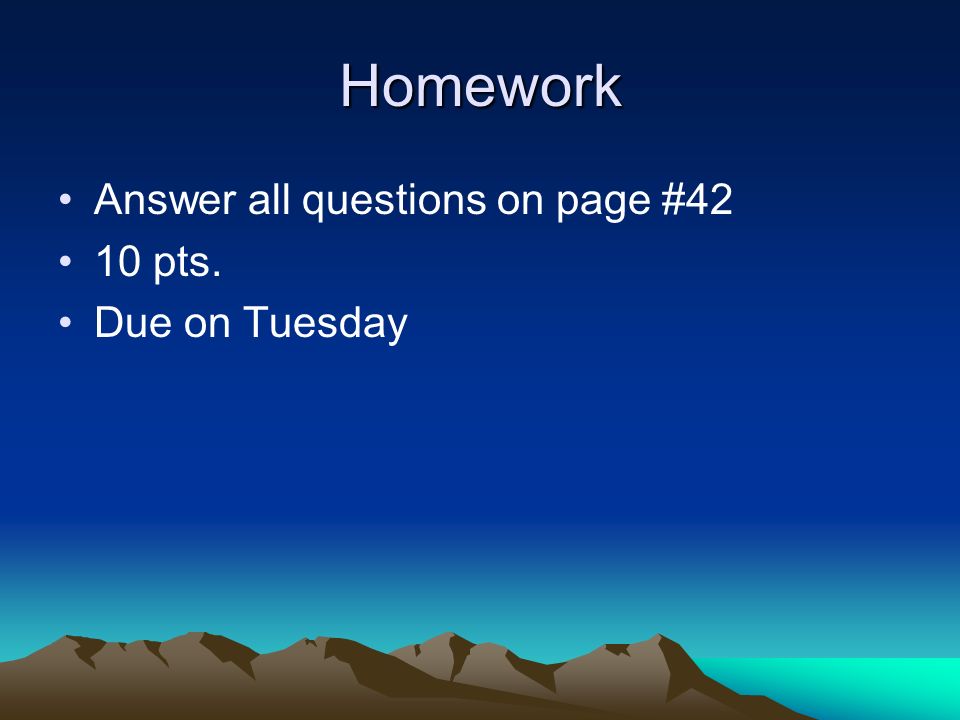 Homework

• Answer all questions on page #42
• 10 pts.
• Due on Tuesday